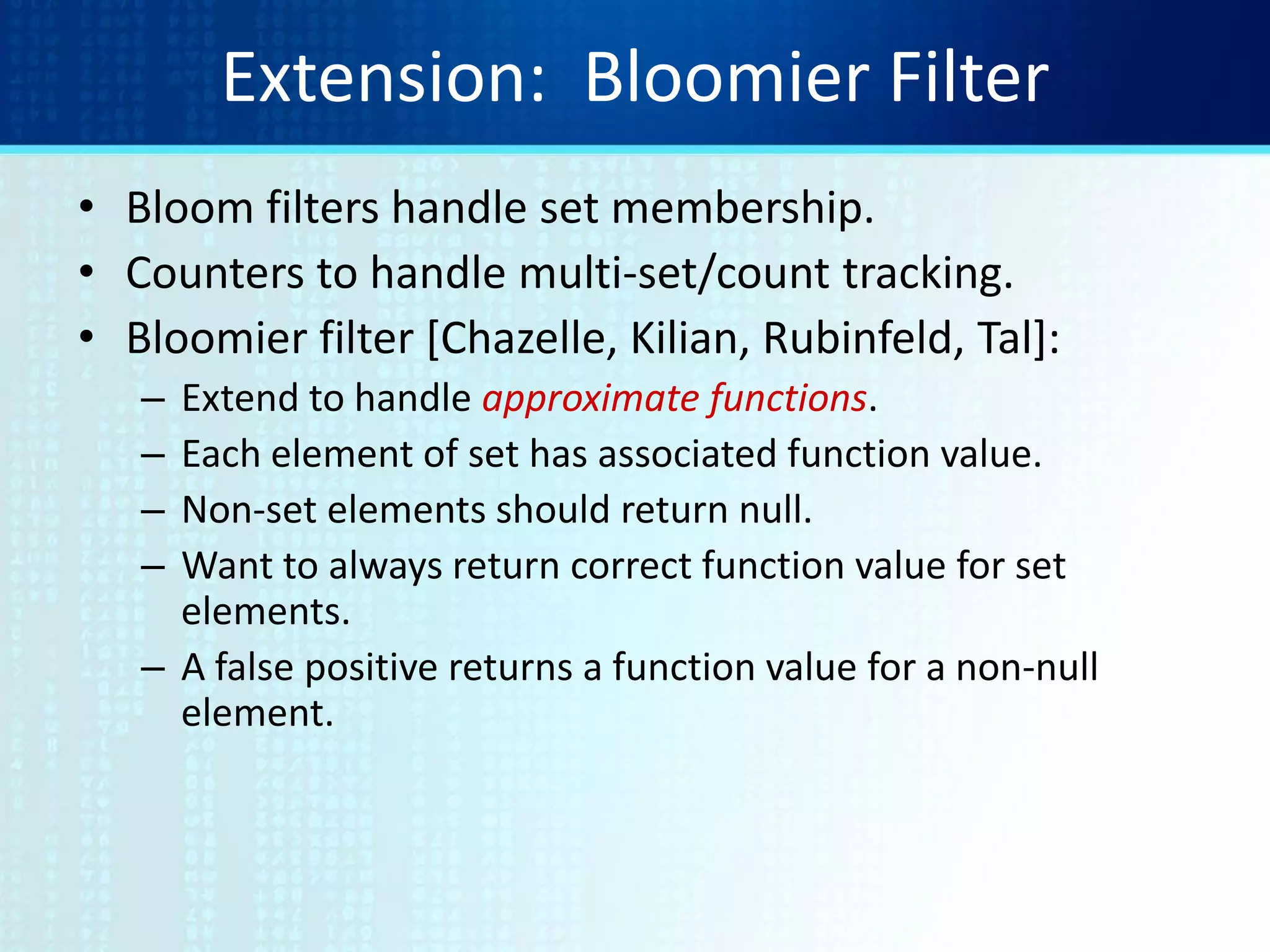 Extension: Bloomier Filter

• Bloom filters handle set membership.
• Counters to handle multi-set/count tracking.
• Bloomier filter [Chazelle, Kilian, Rubinfeld, Tal]:
– Extend to handle approximate functions.
– Each element of set has associated function value.
– Non-set elements should return null.
– Want to always return correct function value for set elements.
– A false positive returns a function value for a non-null element.